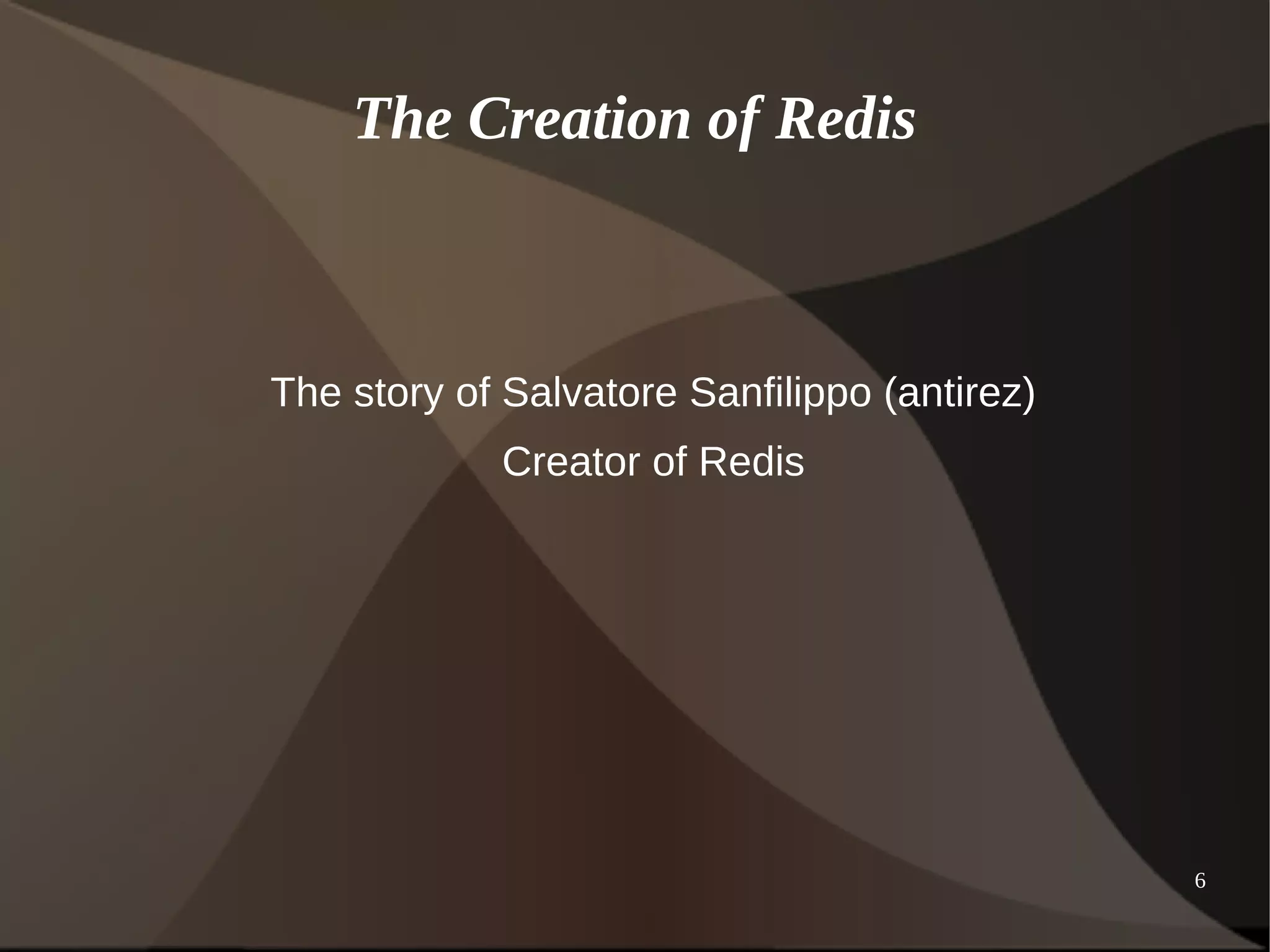 The Creation of Redis

The story of Salvatore Sanfilippo (antirez)
Creator of Redis

6